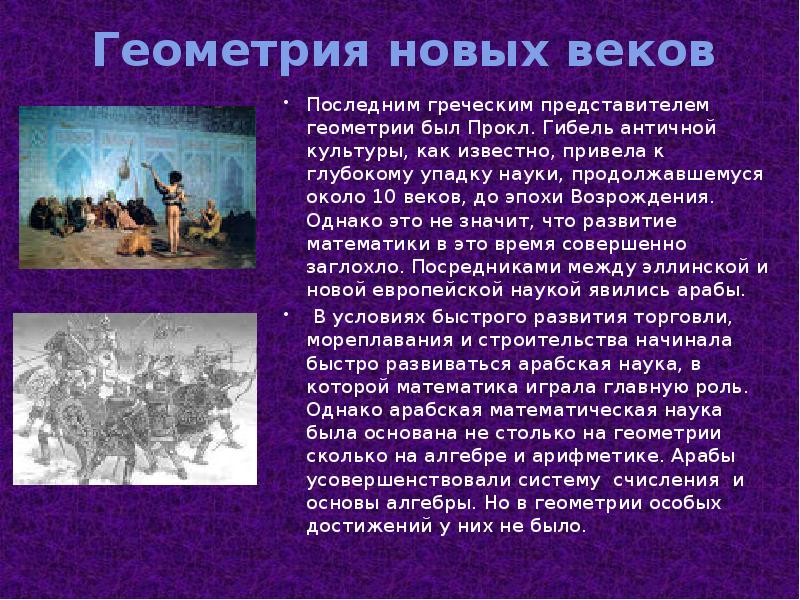 Геометрия новых веков

• Последним греческим представителем геометрии был Прокл. Гибель античной культуры, как известно, привела к глубокому упадку науки, продолжавшемуся около 10 веков, до эпохи Возрождения. Однако это не значит, что развитие математики в это время совершенно заглохло. Посредниками между эллинской и новой европейской наукой явились арабы.

• В условиях быстрого развития торговли, мореплавания и строительства начинала быстро развиваться арабская наука, в которой математика играла главную роль. Однако арабская математическая наука была основана не столько на геометрии сколько на алгебре и арифметике. Арабы усовершенствовали систему счисления и основы алгебры. Но в геометрии особых достижений у них не было.